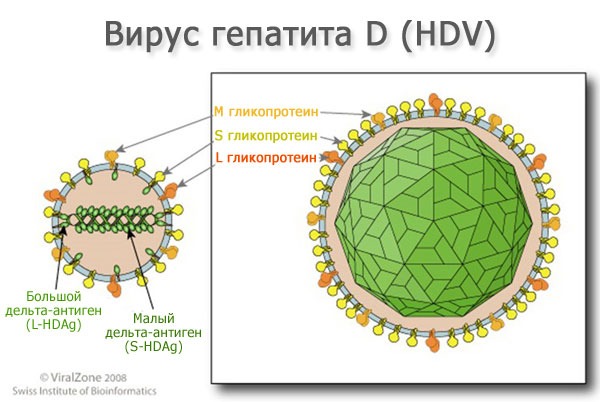 Вирус гепатита D (HDV)

M гликопротеин
S гликопротеин
L гликопротеин

Большой дельта-антиген (L-HDAg)

Малый дельта-антиген (S-HDAg)

© ViralZone 2008
Swiss Institute of Bioinformatics